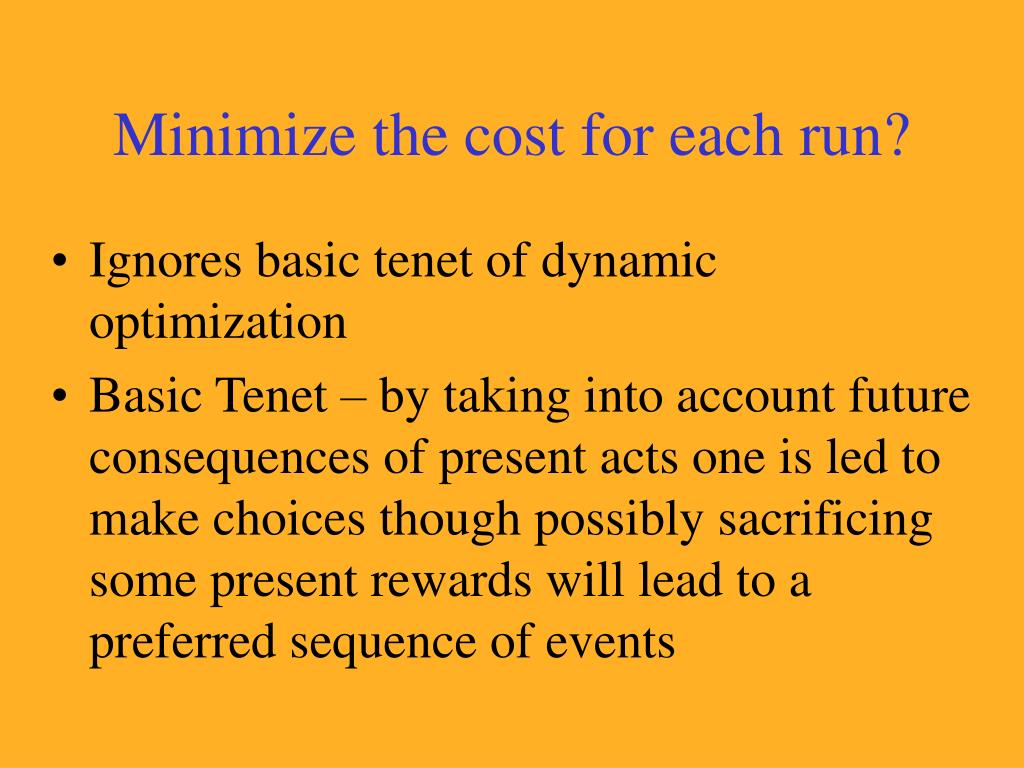 Minimize the cost for each run?

• Ignores basic tenet of dynamic optimization

• Basic Tenet – by taking into account future consequences of present acts one is led to make choices though possibly sacrificing some present rewards will lead to a preferred sequence of events